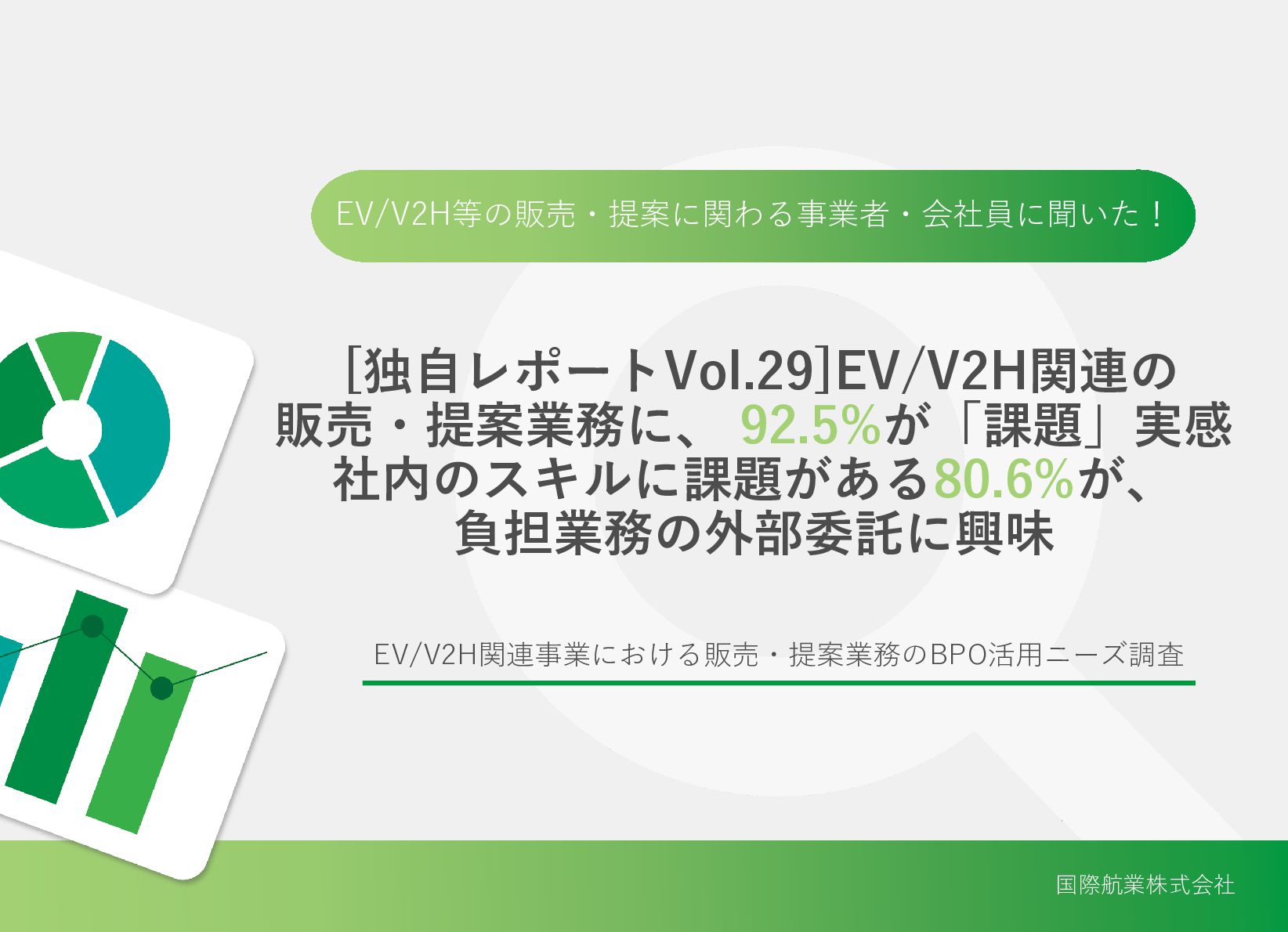 EV/V2H等の販売・提案に関わる事業者・会社員に聞いた！

[独自レポートVol.29]EV/V2H関連の販売・提案業務に、 92.5%が「課題」実感
社内のスキルに課題がある80.6%が、負担業務の外部委託に興味

EV/V2H関連事業における販売・提案業務のBPO活用ニーズ調査

国際航業株式会社